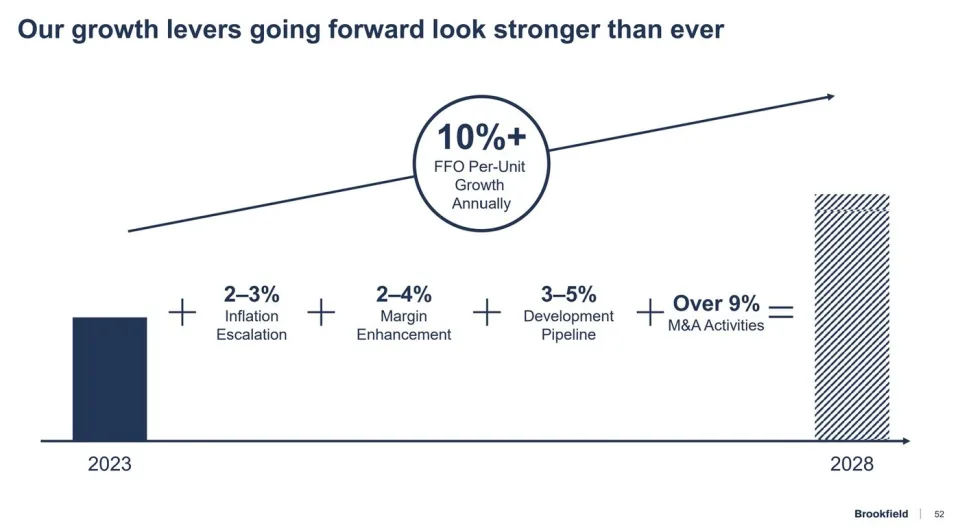 Our growth levers going forward look stronger than ever

10%+
FFO Per-Unit Growth Annually

+ 2–3% Inflation Escalation + 2–4% Margin Enhancement + 3–5% Development Pipeline + Over 9% M&A Activities =

2023

2028

Brookfield | 52